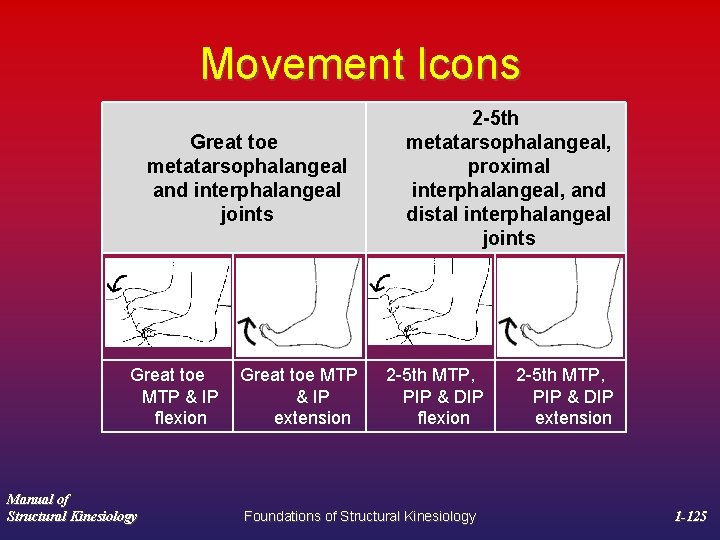 Movement Icons

| Great toe metatarsophalangeal and interphalangeal joints | | 2-5th metatarsophalangeal, proximal interphalangeal, and distal interphalangeal joints | |
|---|---|---|---|
| | | | |
| Great toe MTP & IP flexion | Great toe MTP & IP extension | 2-5th MTP, PIP & DIP flexion | 2-5th MTP, PIP & DIP extension |

Manual of Structural Kinesiology

Foundations of Structural Kinesiology

1-125